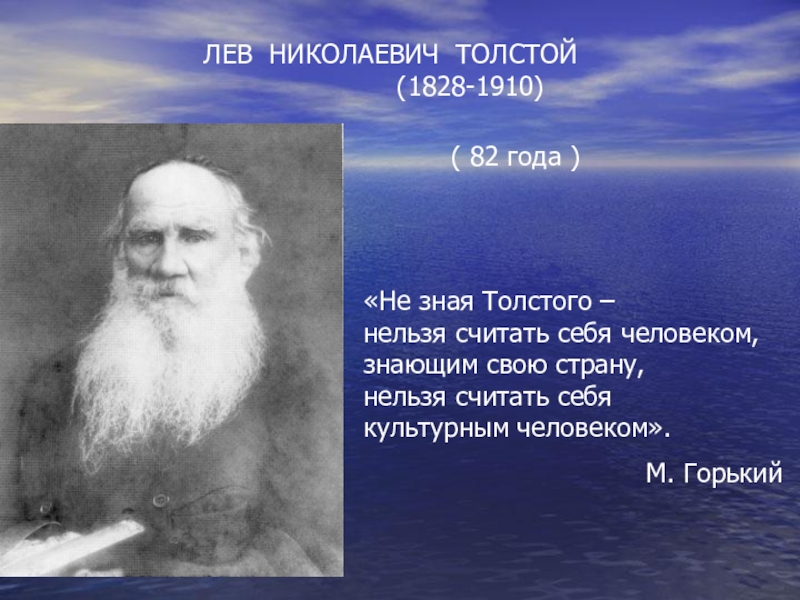 ЛЕВ НИКОЛАЕВИЧ ТОЛСТОЙ
(1828-1910)

( 82 года )

«Не зная Толстого –
нельзя считать себя человеком,
знающим свою страну,
нельзя считать себя
культурным человеком».

М. Горький